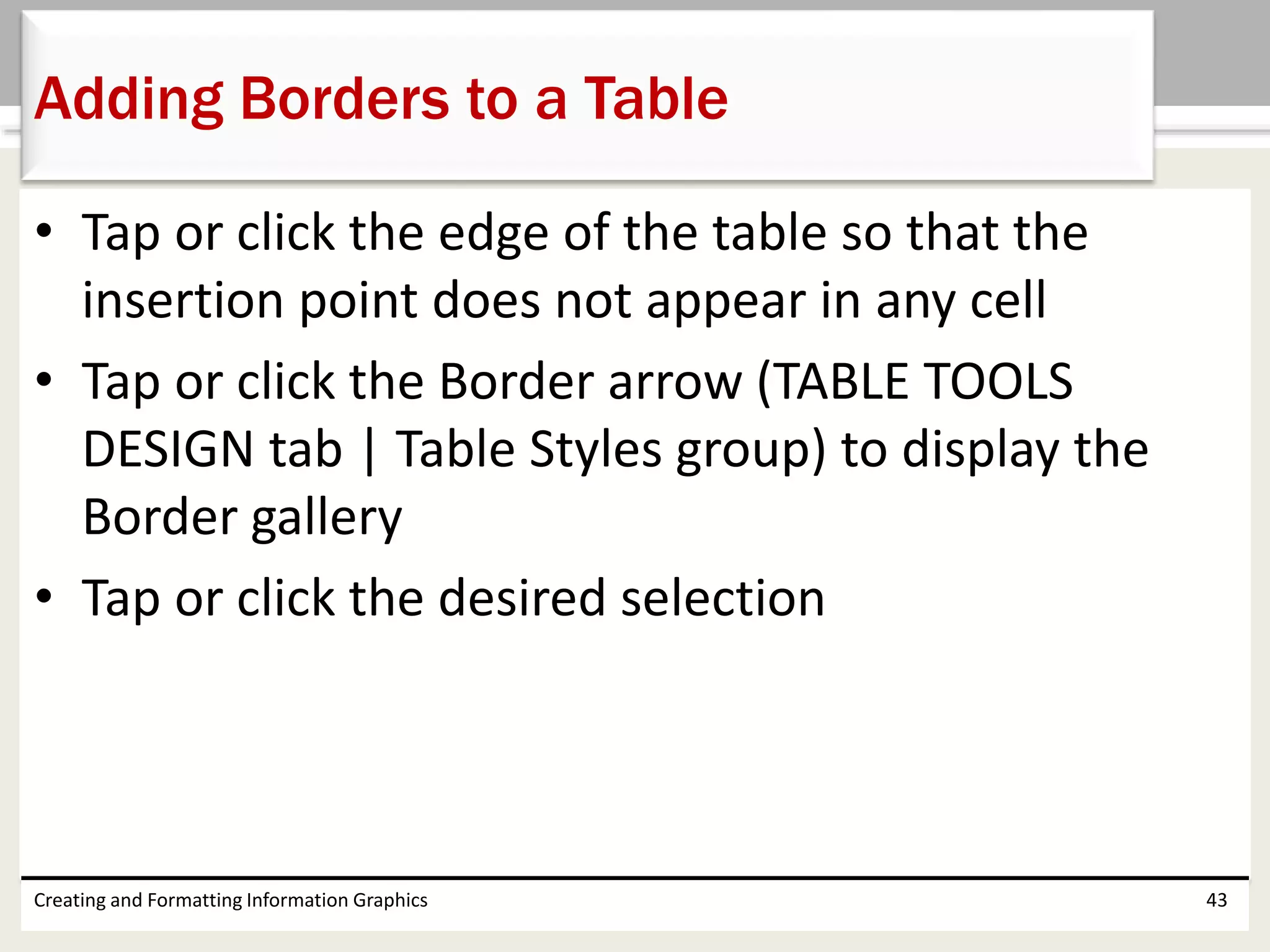 Adding Borders to a Table

• Tap or click the edge of the table so that the insertion point does not appear in any cell

• Tap or click the Border arrow (TABLE TOOLS DESIGN tab | Table Styles group) to display the Border gallery

• Tap or click the desired selection

Creating and Formatting Information Graphics

43